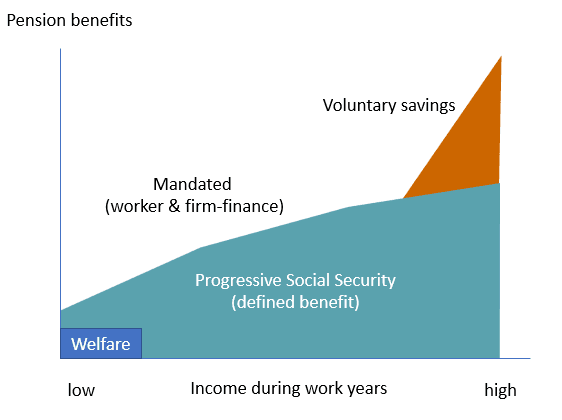 Pension benefits

Voluntary savings

Mandated
(worker & firm-finance)

Progressive Social Security
(defined benefit)

Welfare

low

Income during work years

high